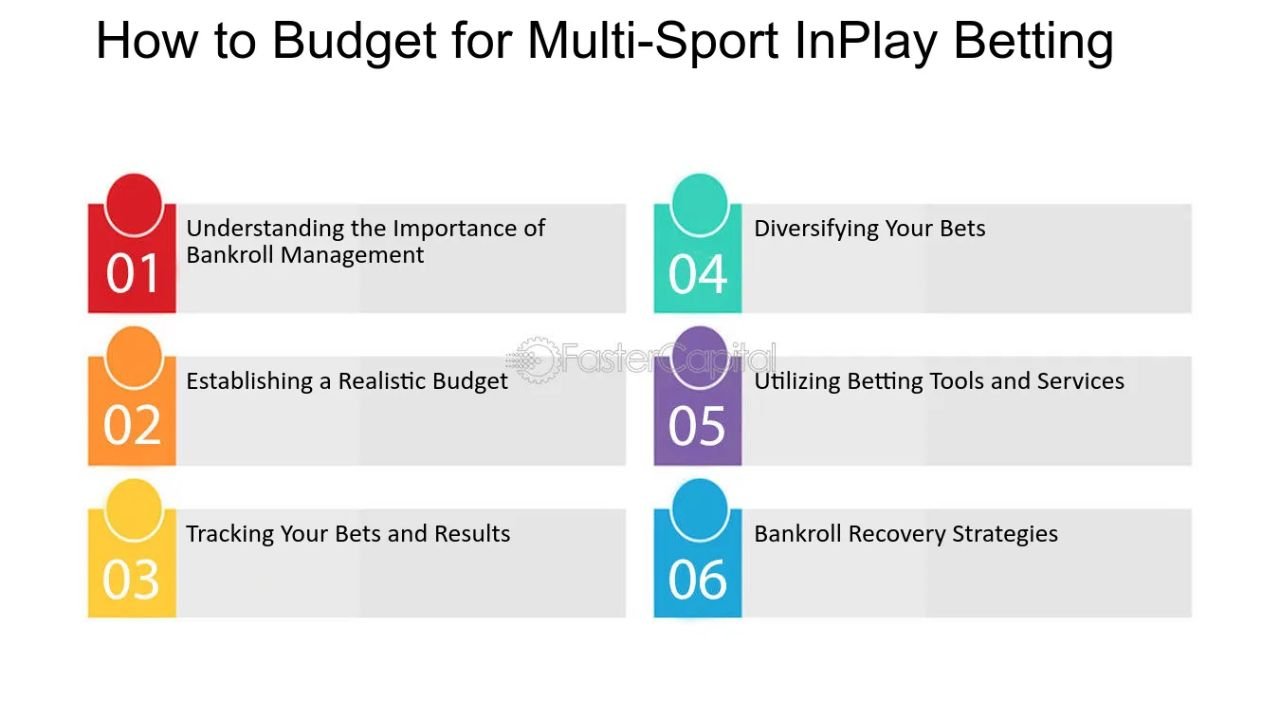 How to Budget for Multi-Sport InPlay Betting

01 Understanding the Importance of Bankroll Management

02 Establishing a Realistic Budget

03 Tracking Your Bets and Results

04 Diversifying Your Bets

05 Utilizing Betting Tools and Services

06 Bankroll Recovery Strategies

FasterCapital